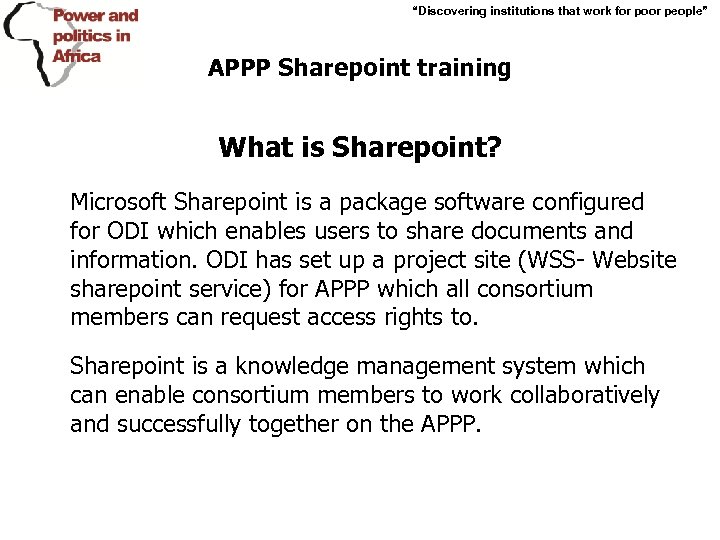 Power and politics in Africa

"Discovering institutions that work for poor people"

APPP Sharepoint training

What is Sharepoint?

Microsoft Sharepoint is a package software configured for ODI which enables users to share documents and information. ODI has set up a project site (WSS- Website sharepoint service) for APPP which all consortium members can request access rights to.

Sharepoint is a knowledge management system which can enable consortium members to work collaboratively and successfully together on the APPP.